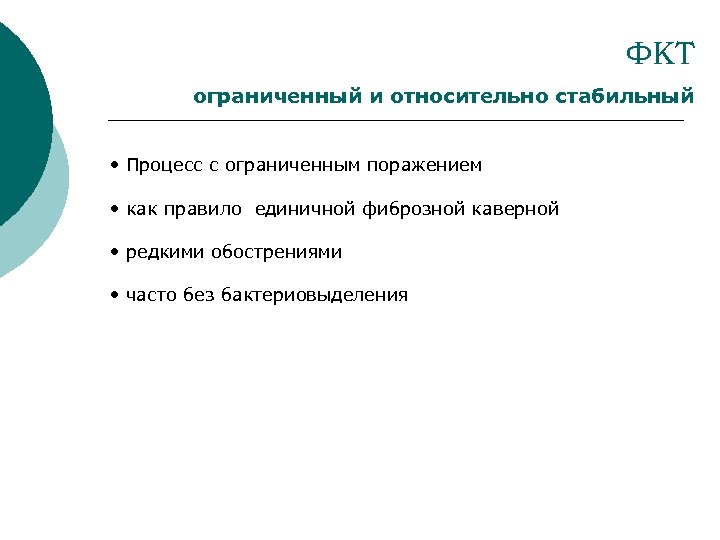 ФКТ

ограниченный и относительно стабильный

• Процесс с ограниченным поражением

• как правило единичной фиброзной каверной

• редкими обострениями

• часто без бактериовыделения